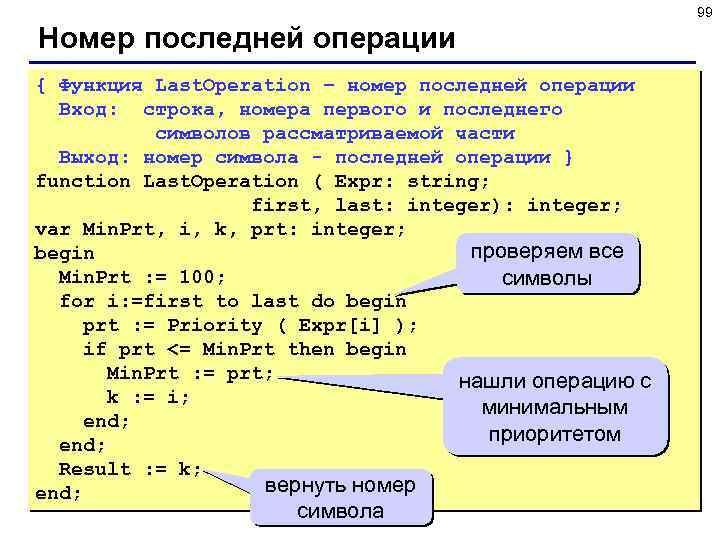 99

Номер последней операции

{ Функция LastOperation – номер последней операции
  Вход:  строка, номера первого и последнего
         символов рассматриваемой части
  Выход: номер символа - последней операции }
function LastOperation ( Expr: string;
                first, last: integer): integer;
var MinPrt, i, k, prt: integer;
begin
  MinPrt := 100;
  for i:=first to last do begin
    prt := Priority ( Expr[i] );
    if prt <= MinPrt then begin
      MinPrt := prt;
      k := i;
    end;
  end;
  Result := k;
end;

проверяем все символы

нашли операцию с минимальным приоритетом

вернуть номер символа